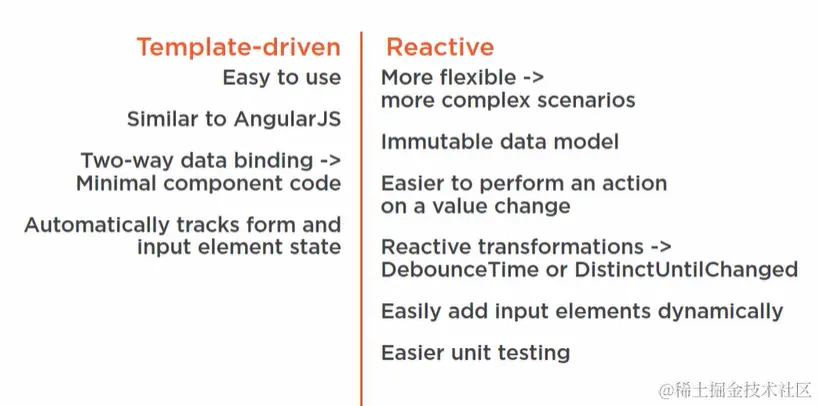 Template-driven

Easy to use

Similar to AngularJS

Two-way data binding -> Minimal component code

Automatically tracks form and input element state

Reactive

More flexible -> more complex scenarios

Immutable data model

Easier to perform an action on a value change

Reactive transformations -> DebounceTime or DistinctUntilChanged

Easily add input elements dynamically

Easier unit testing

@稀土掘金技术社区